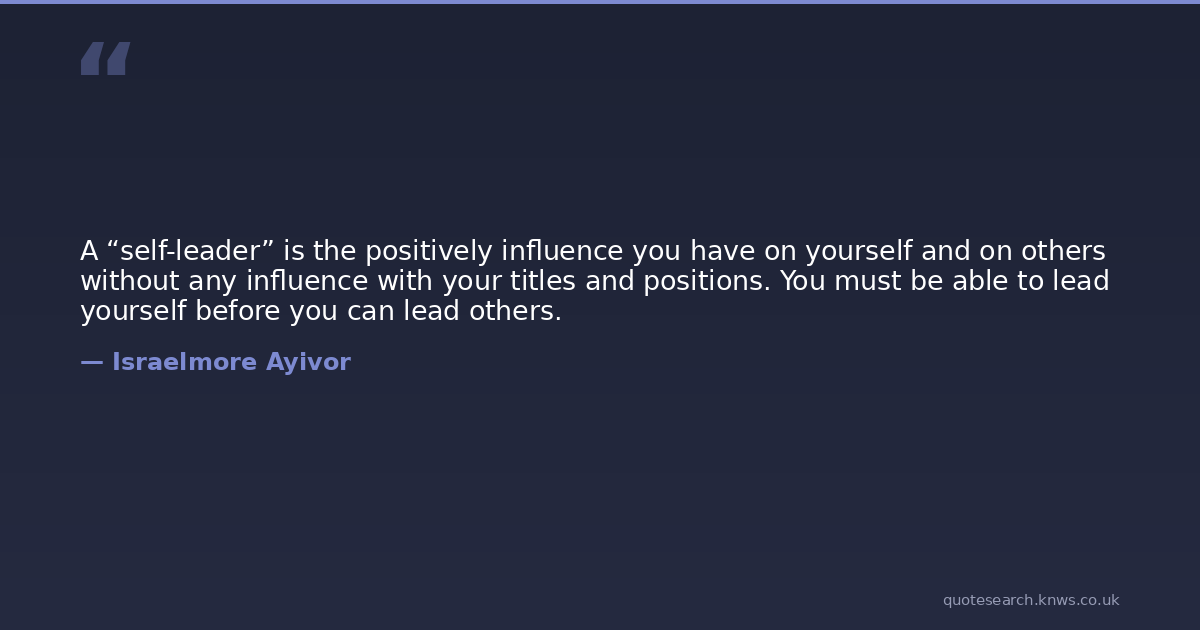 “

A “self-leader” is the positively influence you have on yourself and on others without any influence with your titles and positions. You must be able to lead yourself before you can lead others.

— Israelmore Ayivor

quotesearch.knws.co.uk